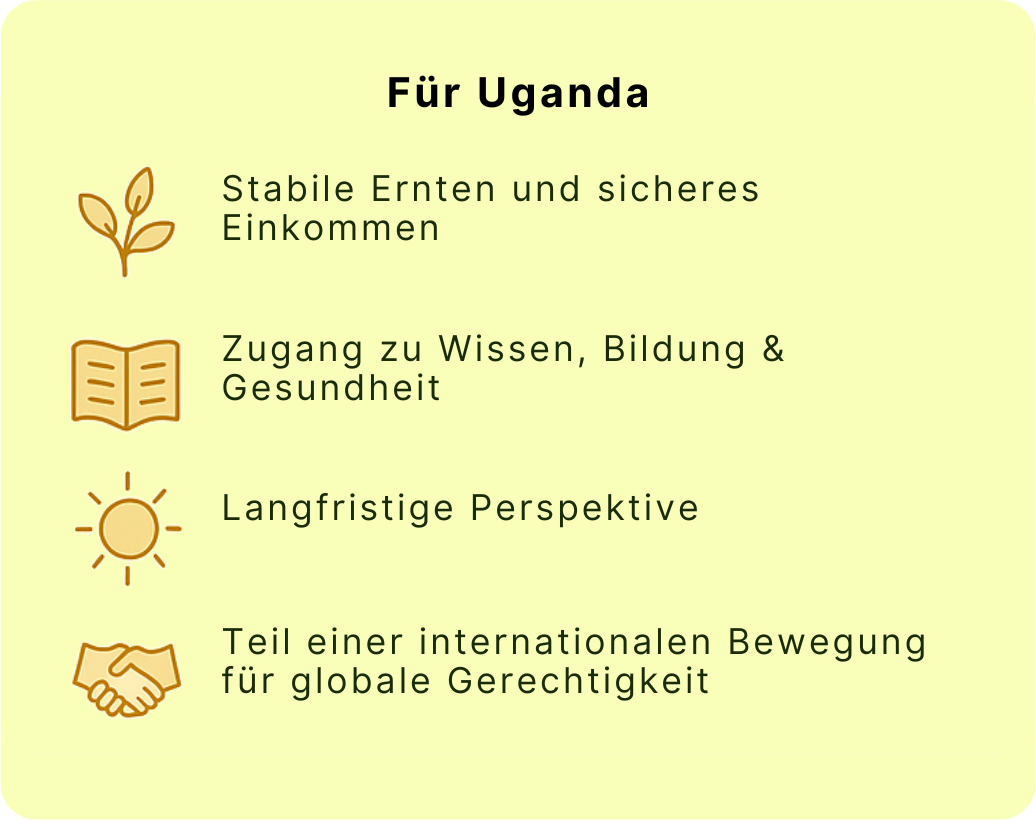 Für Uganda

Stabile Ernten und sicheres Einkommen

Zugang zu Wissen, Bildung & Gesundheit

Langfristige Perspektive

Teil einer internationalen Bewegung für globale Gerechtigkeit